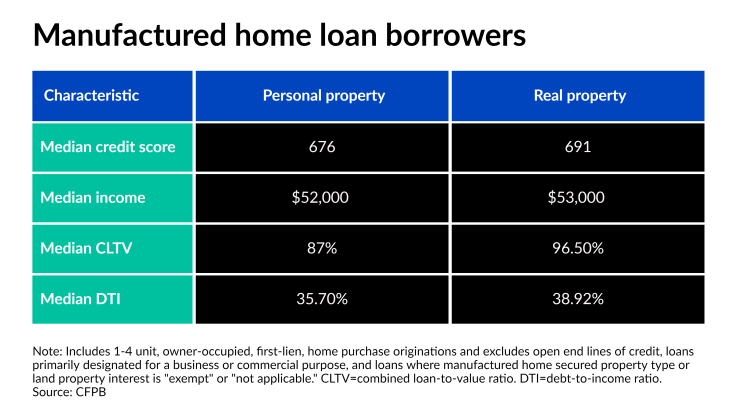 Manufactured home loan borrowers

| Characteristic | Personal property | Real property |
|---|---|---|
| Median credit score | 676 | 691 |
| Median income | \$52,000 | \$53,000 |
| Median CLTV | 87% | 96.50% |
| Median DTI | 35.70% | 38.92% |

Note: Includes 1-4 unit, owner-occupied, first-lien, home purchase originations and excludes open end lines of credit, loans primarily designated for a business or commercial purpose, and loans where manufactured home secured property type or land property interest is "exempt" or "not applicable." CLTV=combined loan-to-value ratio. DTI=debt-to-income ratio.
Source: CFPB